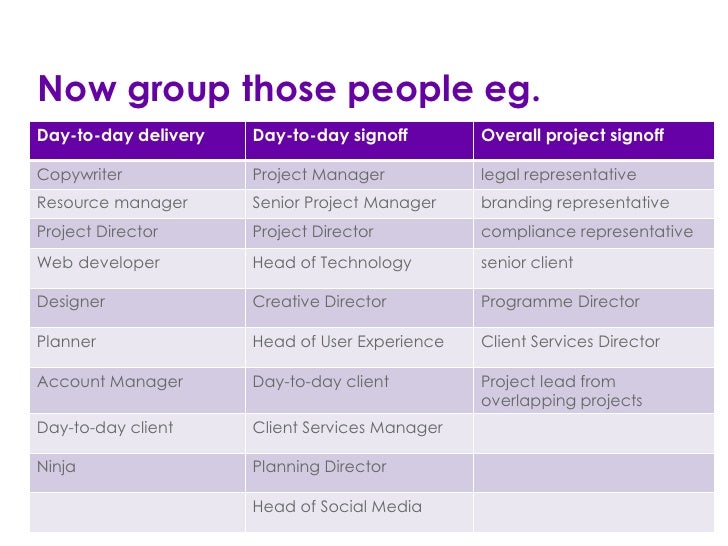 Now group those people eg.

| Day-to-day delivery | Day-to-day signoff | Overall project signoff |
|---|---|---|
| Copywriter | Project Manager | legal representative |
| Resource manager | Senior Project Manager | branding representative |
| Project Director | Project Director | compliance representative |
| Web developer | Head of Technology | senior client |
| Designer | Creative Director | Programme Director |
| Planner | Head of User Experience | Client Services Director |
| Account Manager | Day-to-day client | Project lead from overlapping projects |
| Day-to-day client | Client Services Manager | |
| Ninja | Planning Director | |
| | Head of Social Media | |